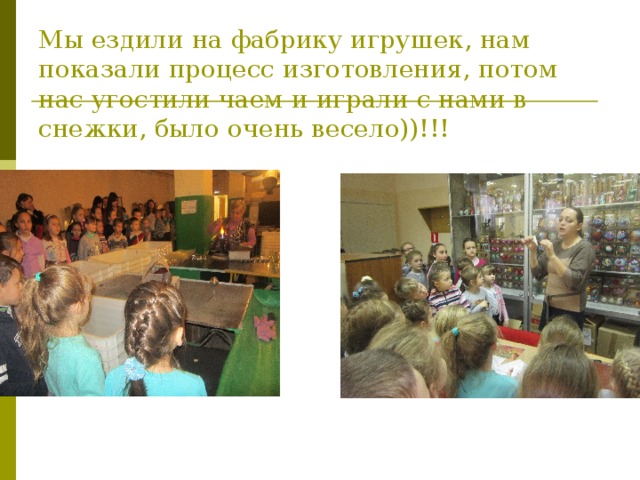 Мы ездили на фабрику игрушек, нам показали процесс изготовления, потом нас угостили чаем и играли с нами в снежки, было очень весело))!!!